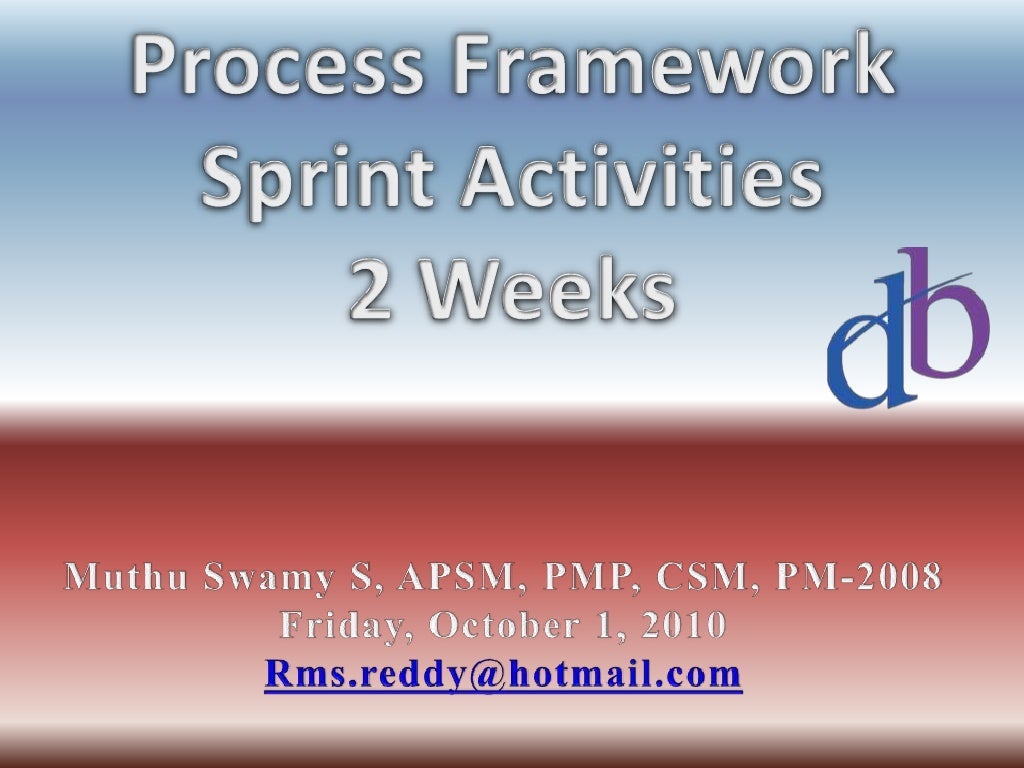 Process Framework
Sprint Activities
2 Weeks

db

Muthu Swamy S, APSM, PMP, CSM, PM-2008
Friday, October 1, 2010
Rms.reddy@hotmail.com